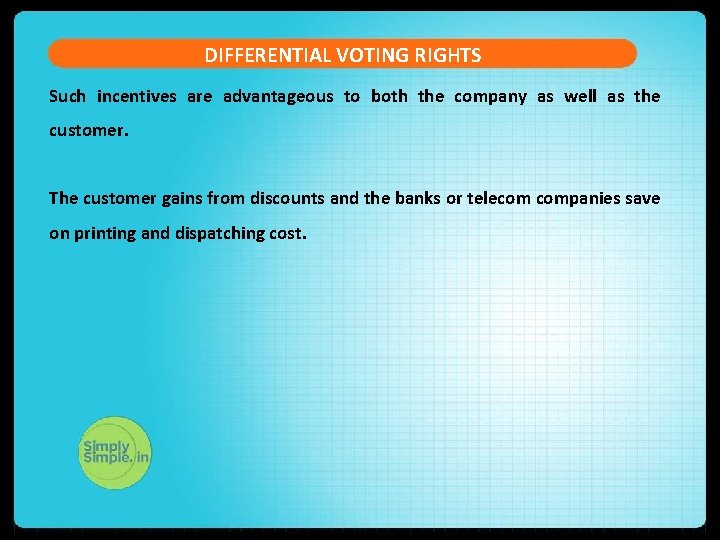 DIFFERENTIAL VOTING RIGHTS

Such incentives are advantageous to both the company as well as the customer.

The customer gains from discounts and the banks or telecom companies save on printing and dispatching cost.

Simply Simple.in